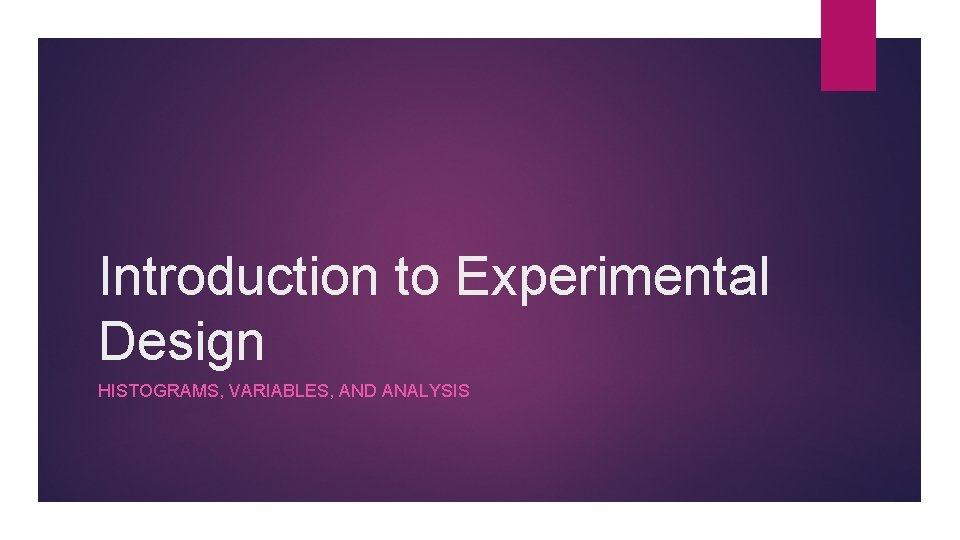 Introduction to Experimental Design

HISTOGRAMS, VARIABLES, AND ANALYSIS